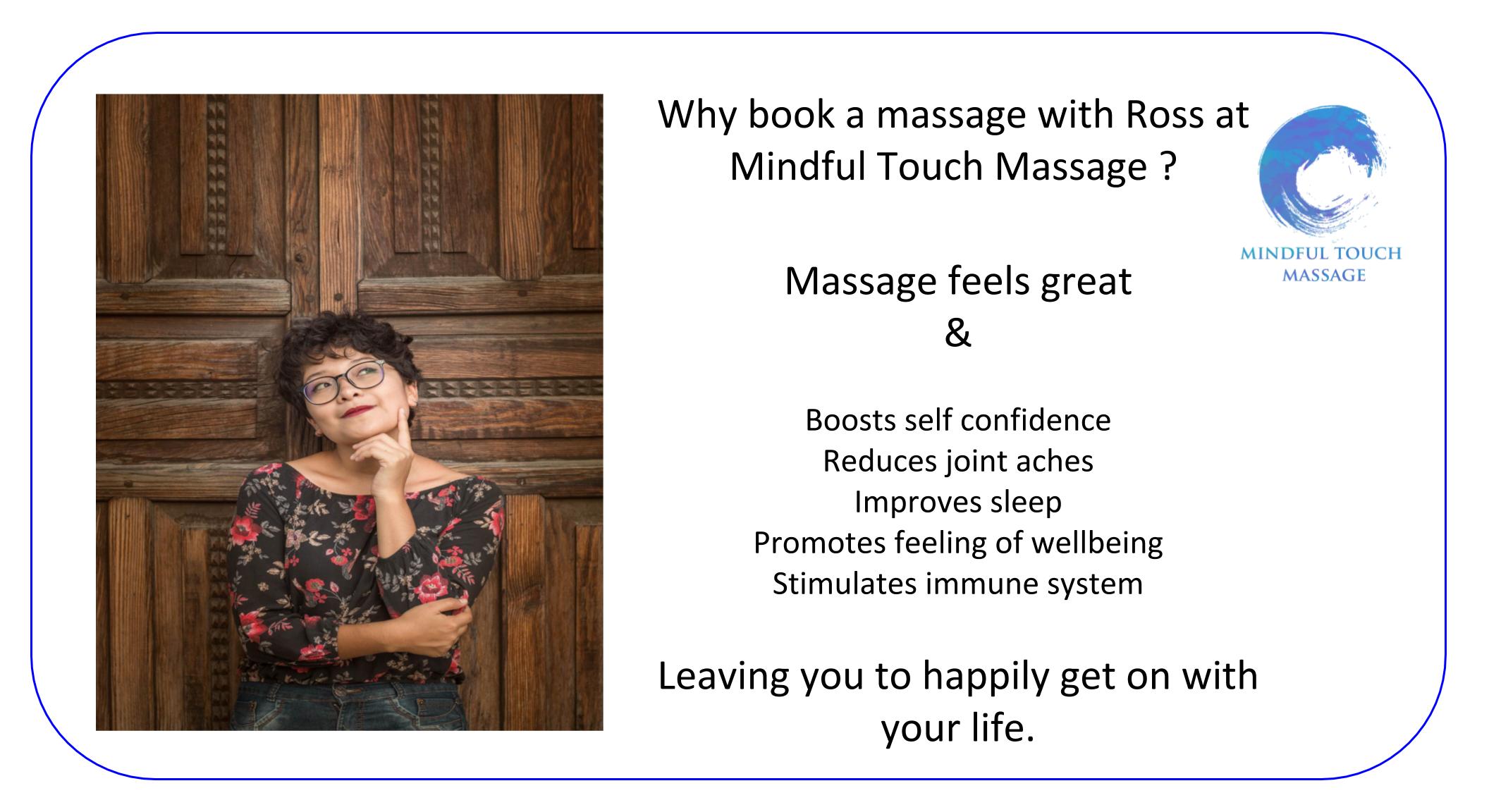 Why book a massage with Ross at Mindful Touch Massage ?

MINDFUL TOUCH MASSAGE

Massage feels great
&

Boosts self confidence
Reduces joint aches
Improves sleep
Promotes feeling of wellbeing
Stimulates immune system

Leaving you to happily get on with your life.